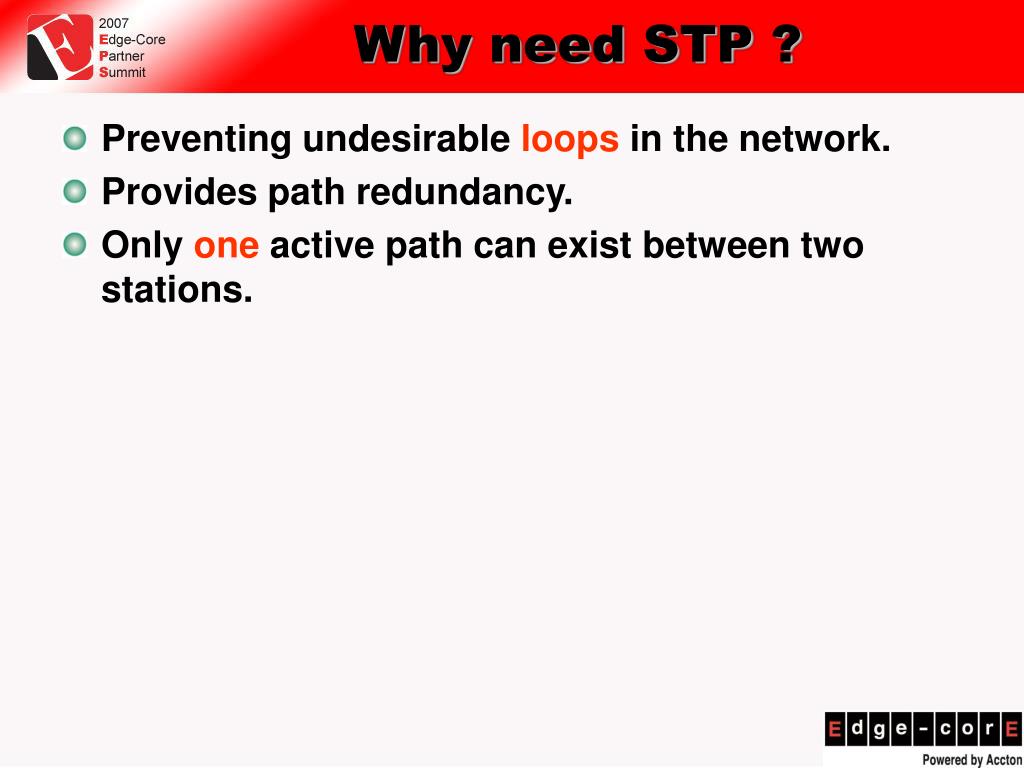 2007
Edge-Core
Partner
Summit

Why need STP ?

Preventing undesirable loops in the network.

Provides path redundancy.

Only one active path can exist between two stations.

Edge-corE
Powered by Accton